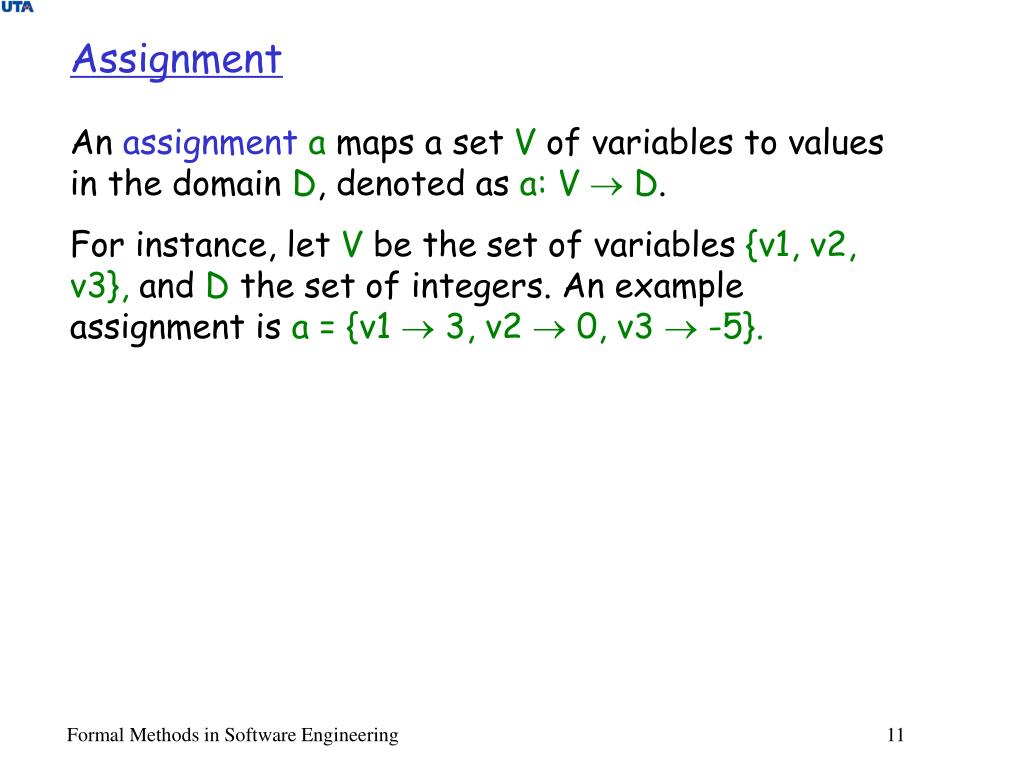 UTA

Assignment

An assignment a maps a set V of variables to values in the domain D, denoted as a: V $\rightarrow$ D.

For instance, let V be the set of variables {v1, v2, v3}, and D the set of integers. An example assignment is a = {v1 $\rightarrow$ 3, v2 $\rightarrow$ 0, v3 $\rightarrow$ -5}.

Formal Methods in Software Engineering

11